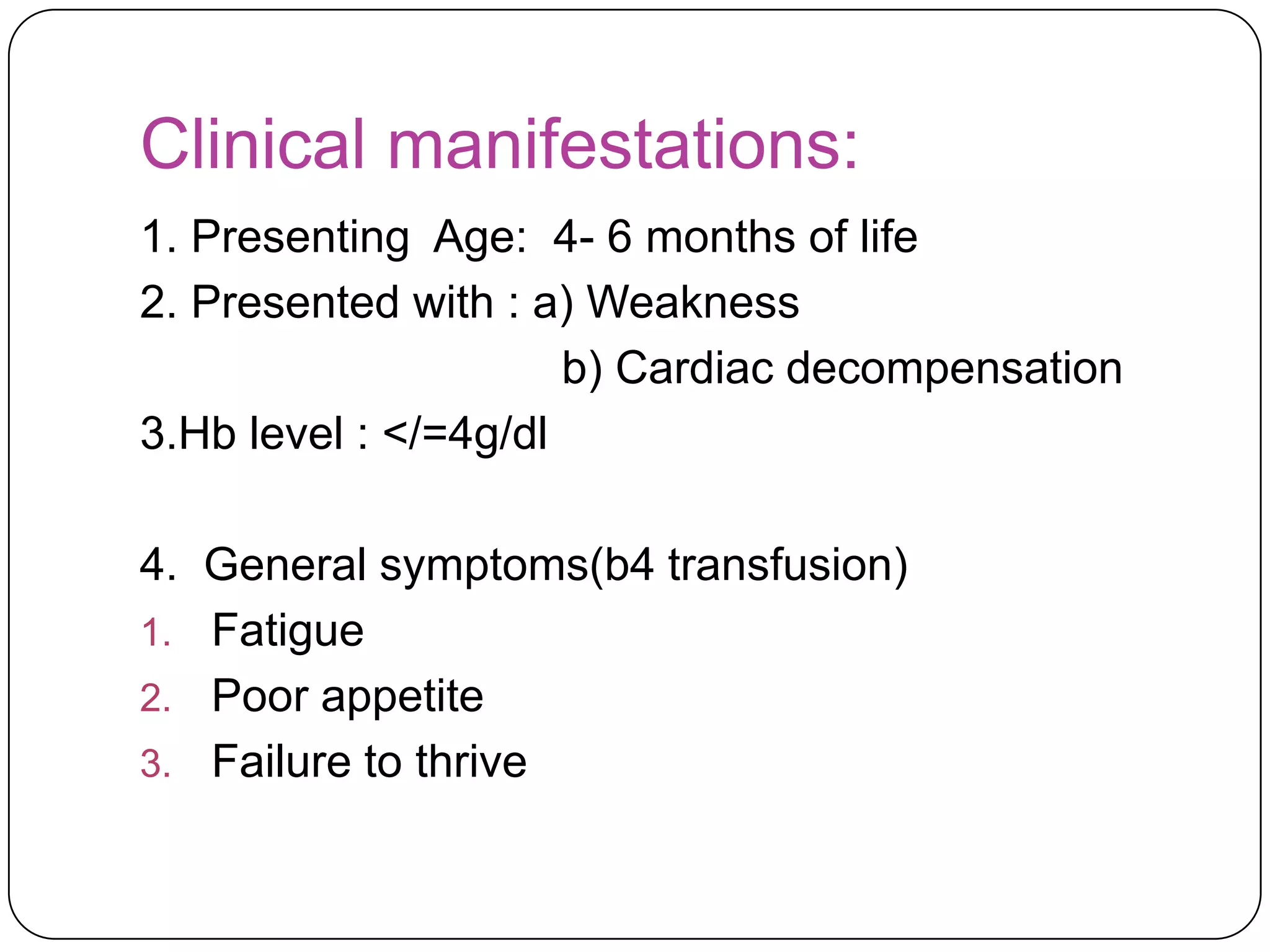 Clinical manifestations:

1. Presenting Age: 4- 6 months of life

2. Presented with : a) Weakness

b) Cardiac decompensation

3.Hb level : </=4g/dl

4. General symptoms(b4 transfusion)

1. Fatigue
2. Poor appetite
3. Failure to thrive